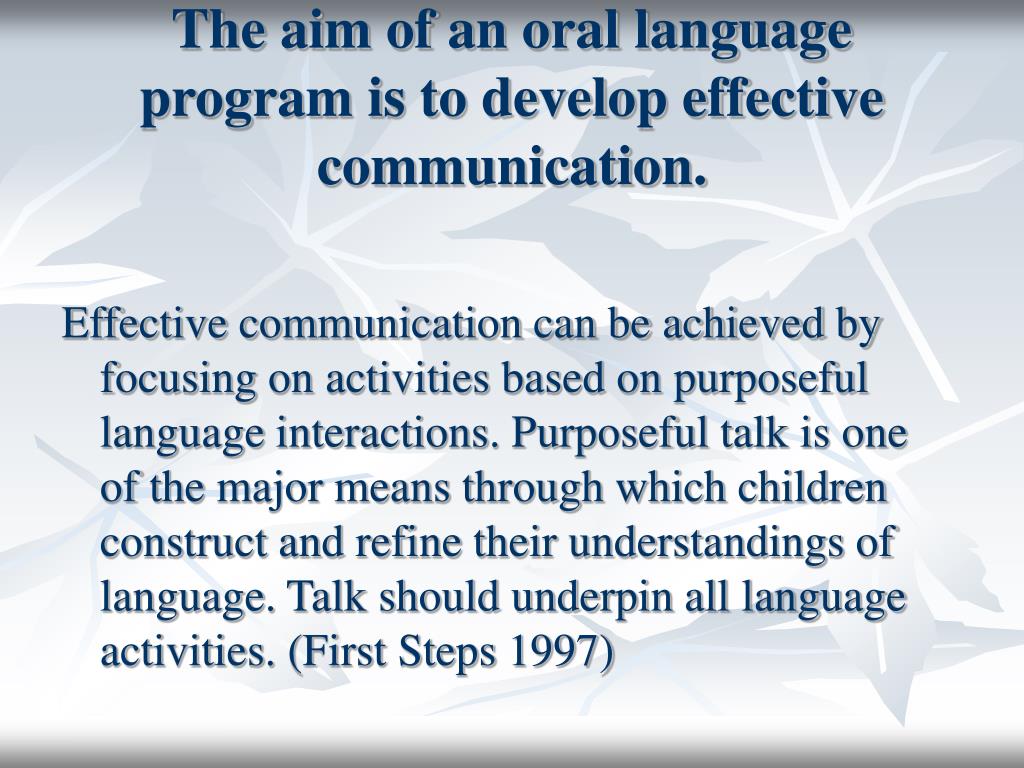 The aim of an oral language program is to develop effective communication.

Effective communication can be achieved by focusing on activities based on purposeful language interactions. Purposeful talk is one of the major means through which children construct and refine their understandings of language. Talk should underpin all language activities. (First Steps 1997)